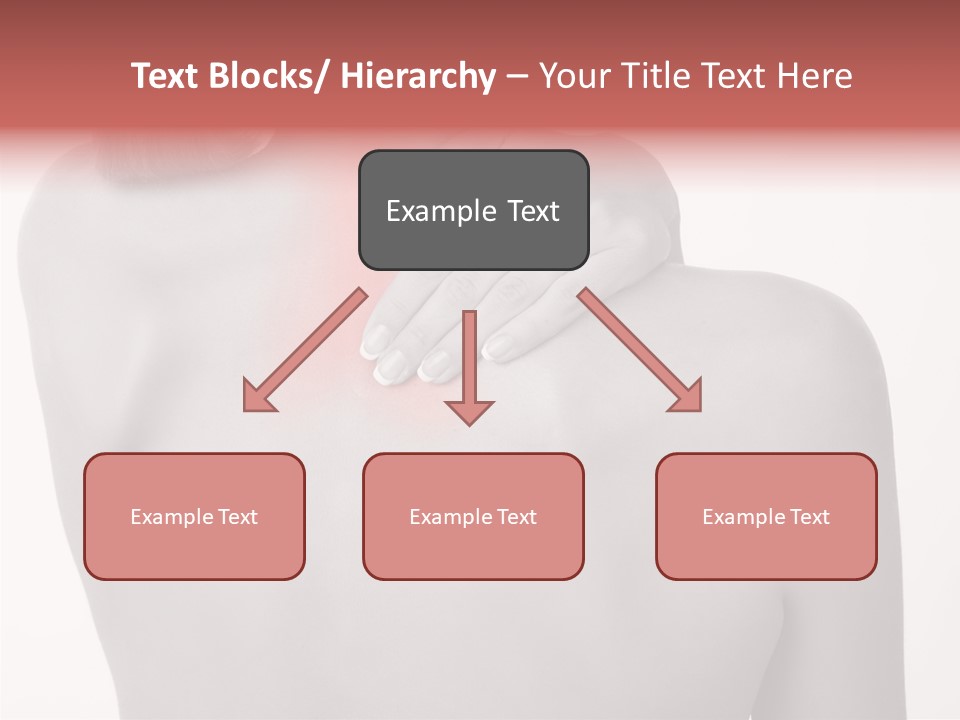 Text Blocks/ Hierarchy – Your Title Text Here

Example Text

Example Text

Example Text

Example Text